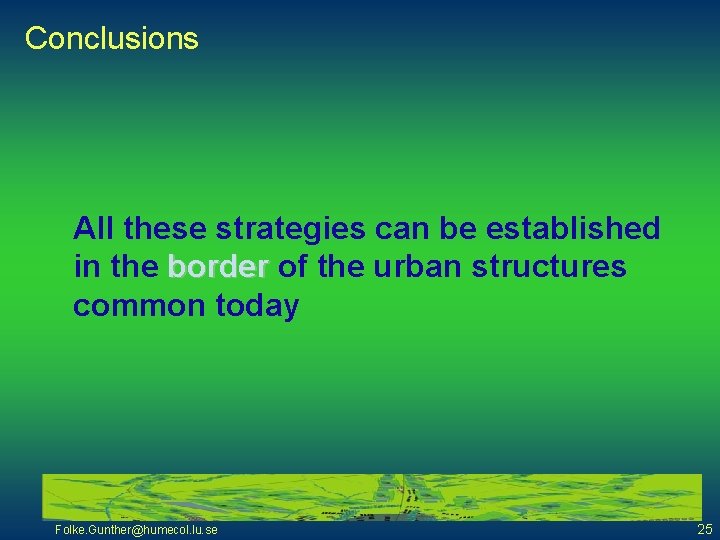 Conclusions

All these strategies can be established in the border of the urban structures common today

Folke.Gunther@humecol.lu.se

25